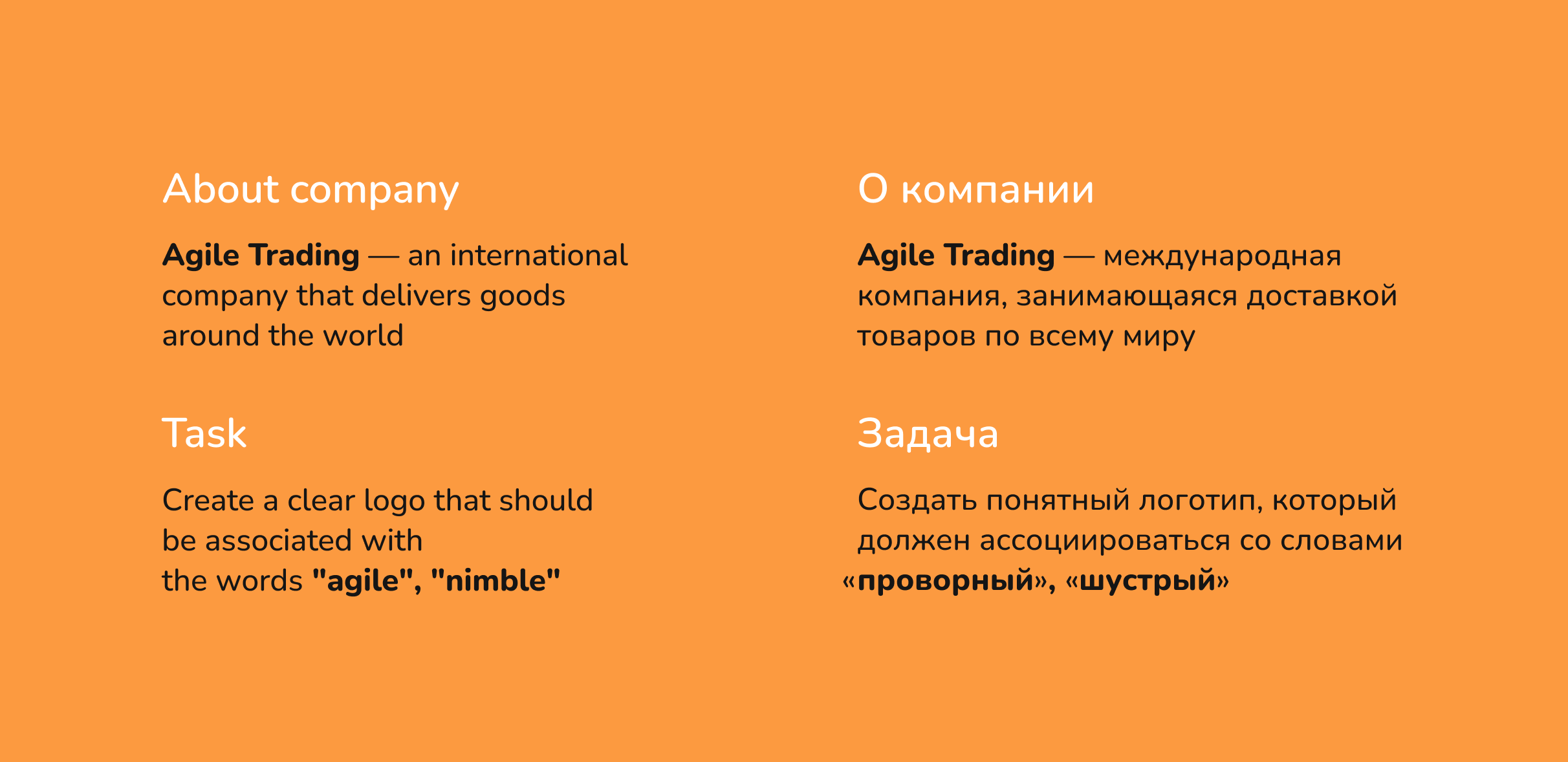 About company

Agile Trading — an international company that delivers goods around the world

Task

Create a clear logo that should be associated with the words "agile", "nimble"

О компании

Agile Trading — международная компания, занимающаяся доставкой товаров по всему миру

Задача

Создать понятный логотип, который должен ассоциироваться со словами «проворный», «шустрый»